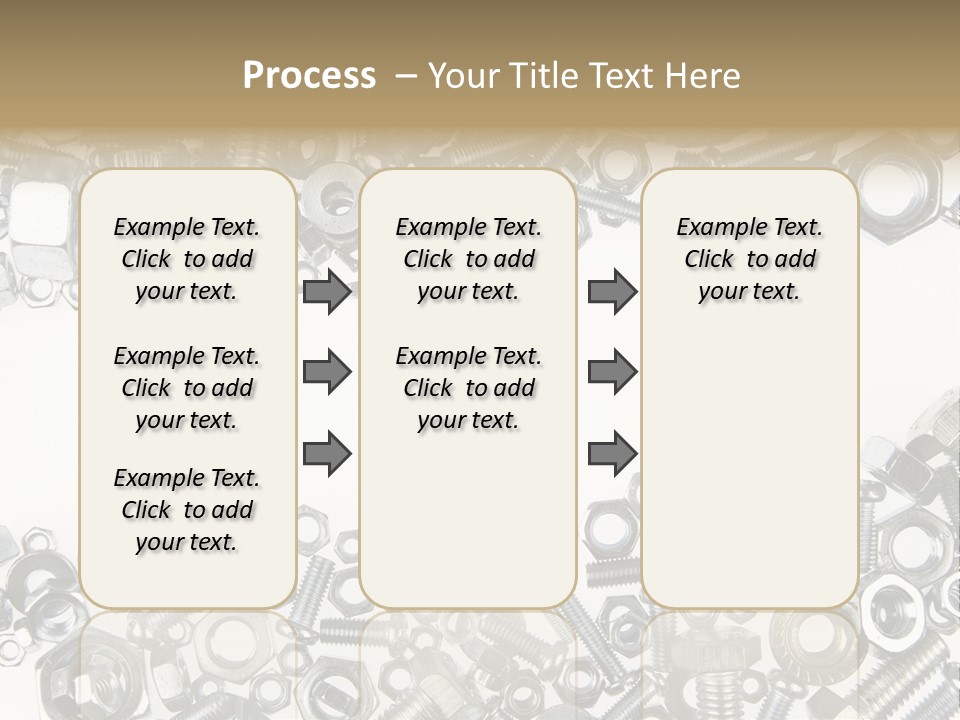 Process – Your Title Text Here

Example Text. Click to add your text.

Example Text. Click to add your text.

Example Text. Click to add your text.

Example Text. Click to add your text.

Example Text. Click to add your text.

Example Text. Click to add your text.